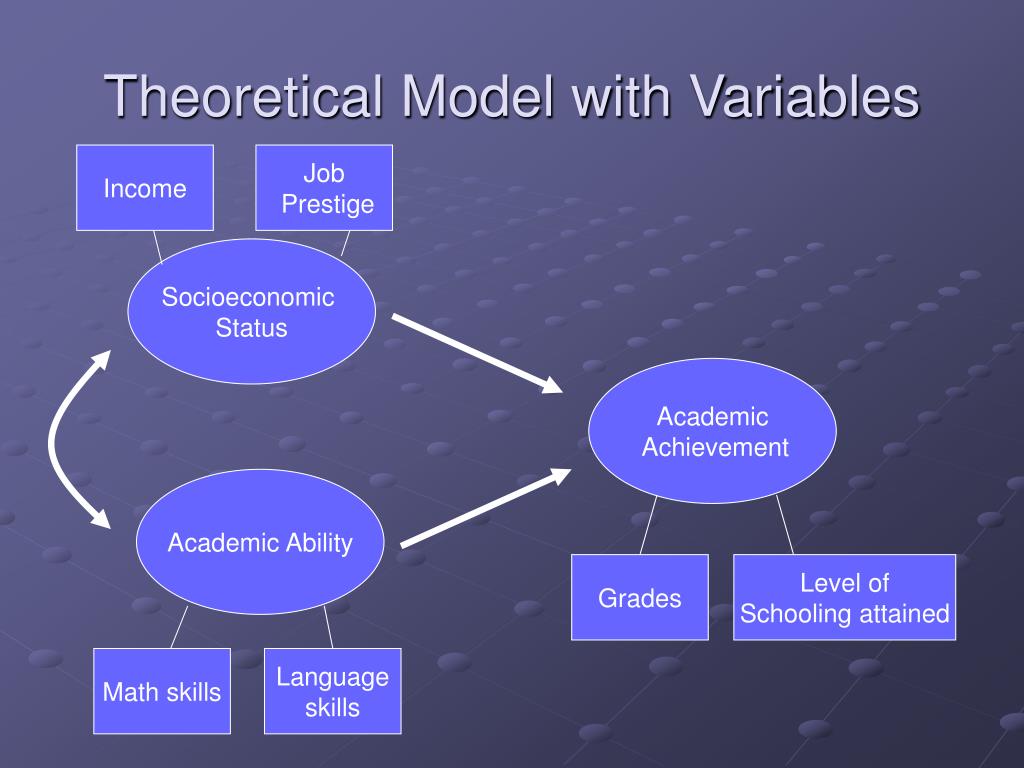 Theoretical Model with Variables

Income

Job Prestige

Socioeconomic Status

Academic Achievement

Academic Ability

Grades

Level of Schooling attained

Math skills

Language skills